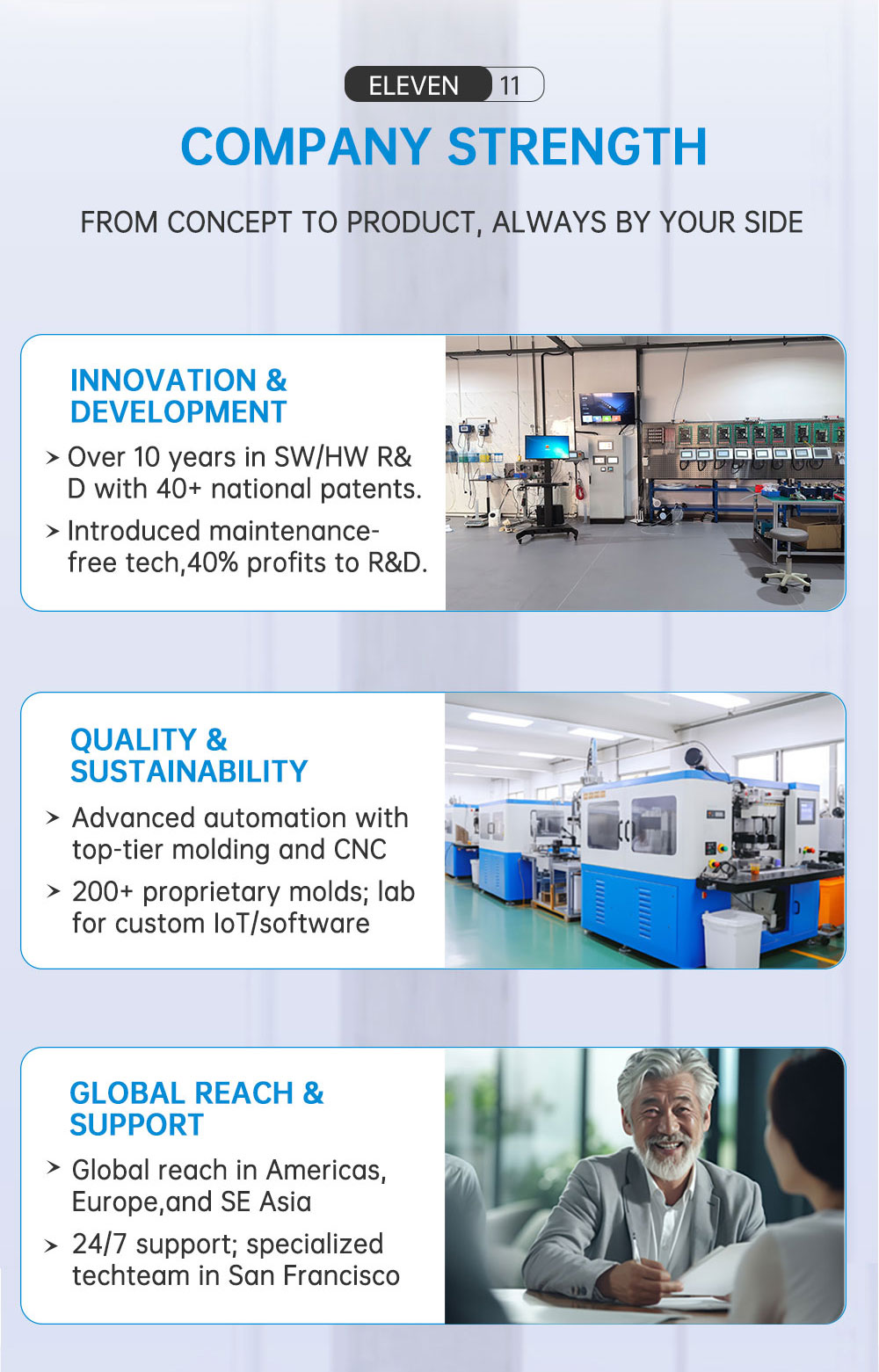 ELEVEN 11

COMPANY STRENGTH

FROM CONCEPT TO PRODUCT, ALWAYS BY YOUR SIDE

INNOVATION & DEVELOPMENT

> Over 10 years in SW/HW R&D with 40+ national patents.

> Introduced maintenance-free tech,40% profits to R&D.

QUALITY & SUSTAINABILITY

> Advanced automation with top-tier molding and CNC

> 200+ proprietary molds; lab for custom IoT/software

GLOBAL REACH & SUPPORT

> Global reach in Americas, Europe,and SE Asia

> 24/7 support; specialized techteam in San Francisco